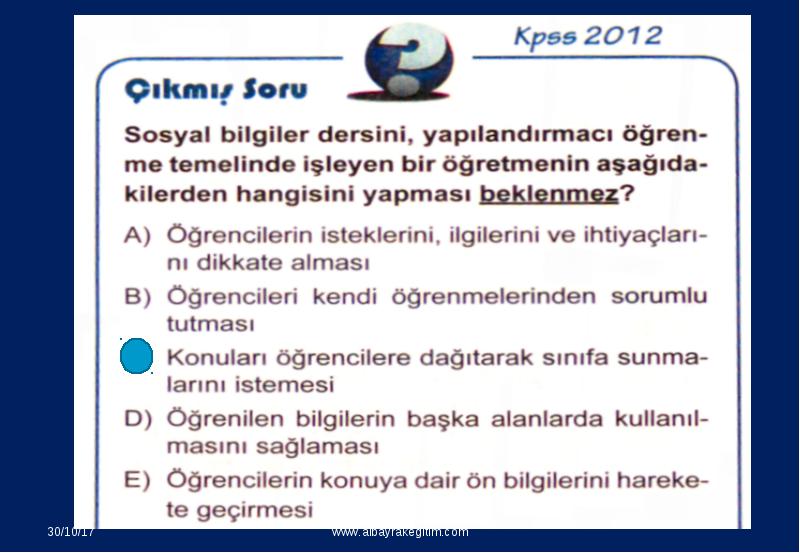 Kpss 2012

Çıkmış Soru

Sosyal bilgiler dersini, yapılandırmacı öğrenme temelinde işleyen bir öğretmenin aşağıdakilerden hangisini yapması beklenmez?

A) Öğrencilerin isteklerini, ilgilerini ve ihtiyaçlarını dikkate alması

B) Öğrencileri kendi öğrenmelerinden sorumlu tutması

Konuları öğrencilere dağıtarak sınıfa sunmalarını istemesi

D) Öğrenilen bilgilerin başka alanlarda kullanılmasını sağlaması

E) Öğrencilerin konuya dair ön bilgilerini harekete geçirmesi

30/10/17

www.albayrakegitim.com